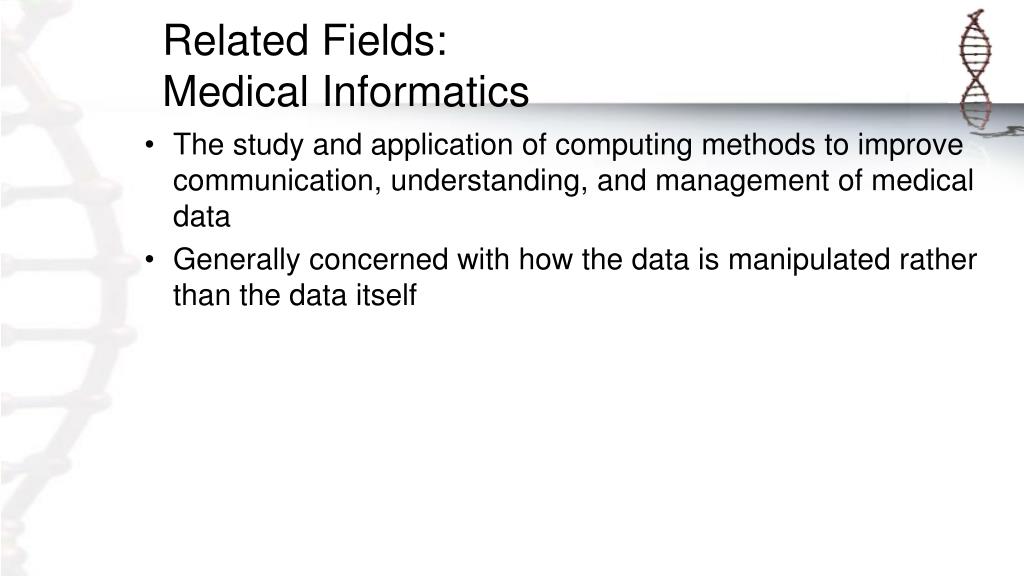 Related Fields:
Medical Informatics

• The study and application of computing methods to improve communication, understanding, and management of medical data
• Generally concerned with how the data is manipulated rather than the data itself